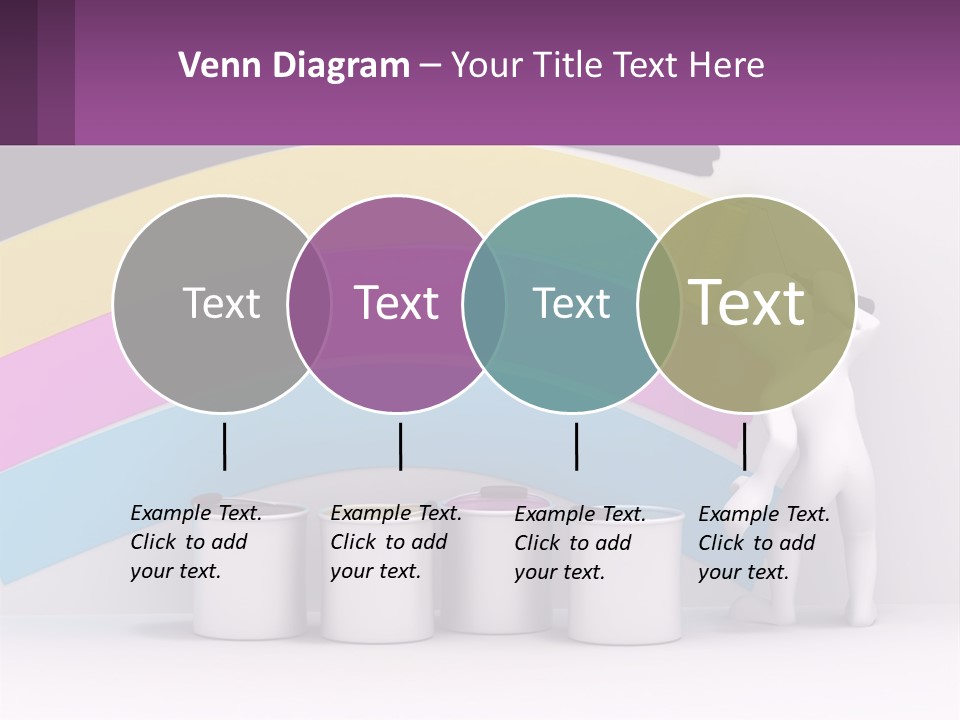 Venn Diagram – Your Title Text Here

Text

Text

Text

Text

Example Text. Click to add your text.

Example Text. Click to add your text.

Example Text. Click to add your text.

Example Text. Click to add your text.